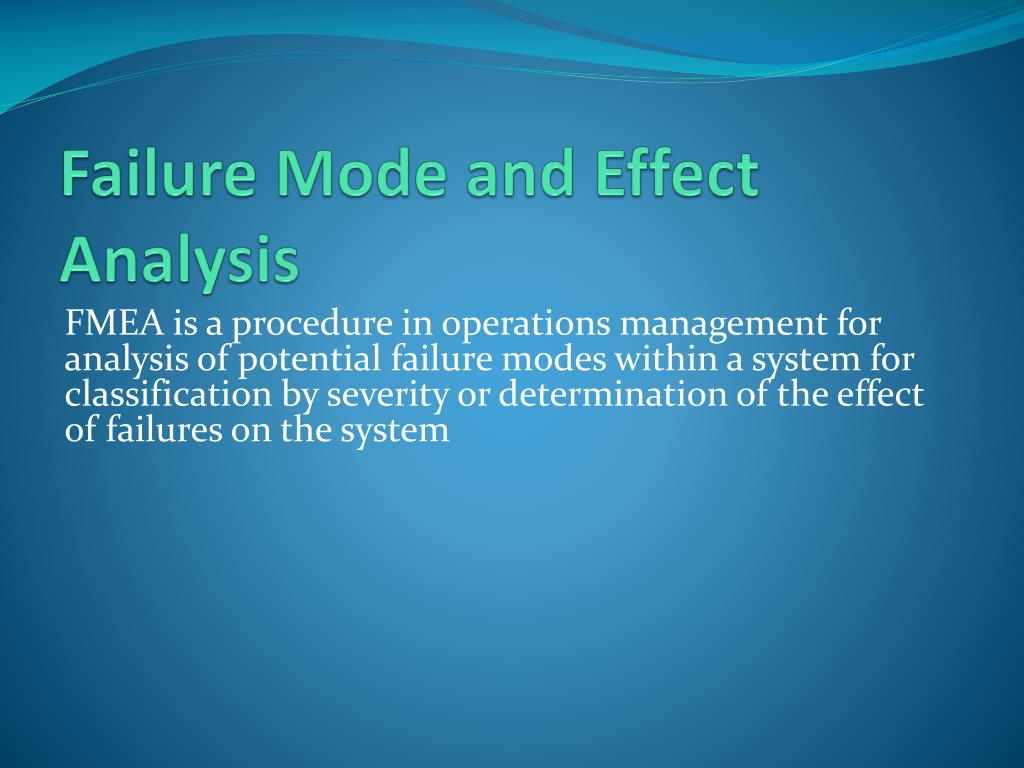 Failure Mode and Effect Analysis

FMEA is a procedure in operations management for analysis of potential failure modes within a system for classification by severity or determination of the effect of failures on the system